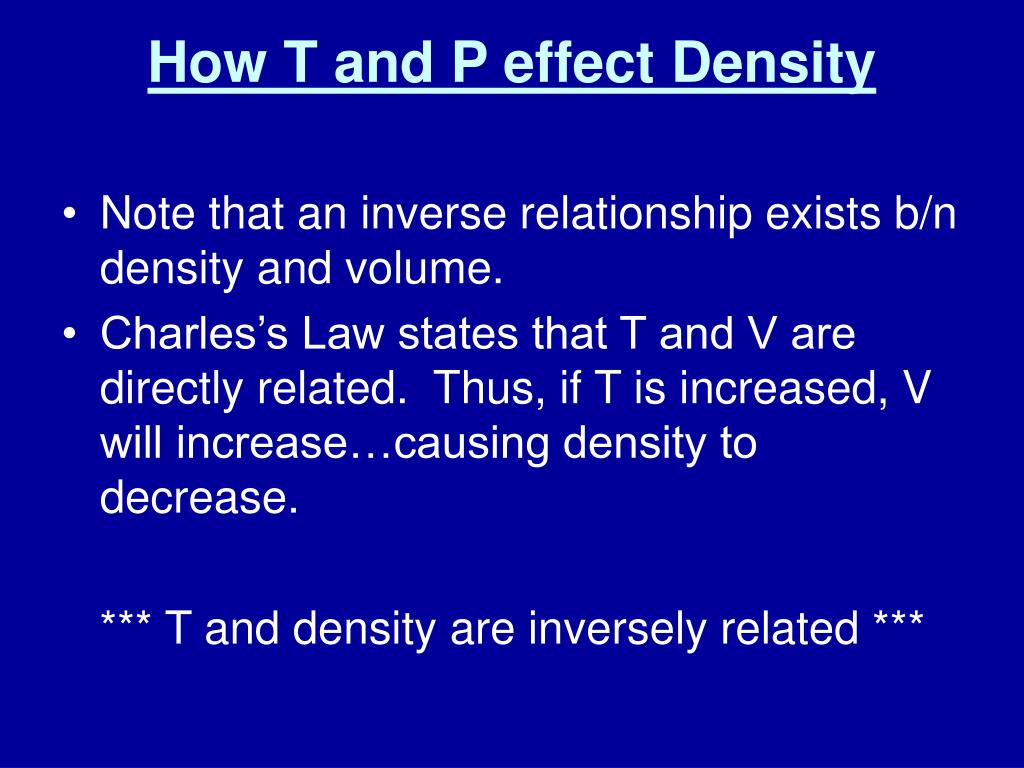 How T and P effect Density

• Note that an inverse relationship exists b/n density and volume.
• Charles’s Law states that T and V are directly related. Thus, if T is increased, V will increase…causing density to decrease.

*** T and density are inversely related ***